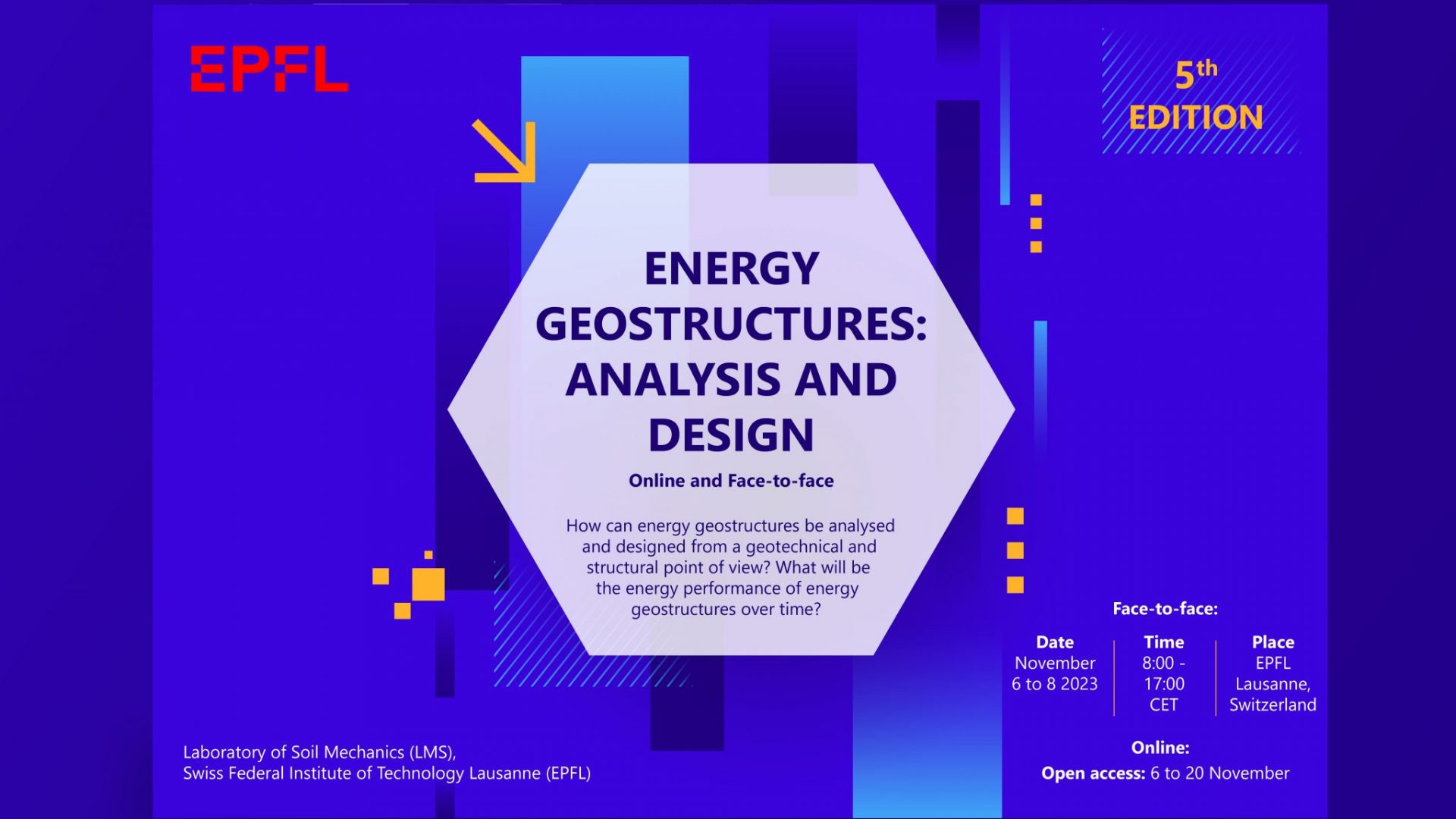 EPFL

5th EDITION

ENERGY GEOSTRUCTURES: ANALYSIS AND DESIGN

Online and Face-to-face

How can energy geostructures be analysed and designed from a geotechnical and structural point of view? What will be the energy performance of energy geostructures over time?

Face-to-face:

| Date | Time | Place |
|---|---|---|
| November 6 to 8 2023 | 8:00 - 17:00 CET | EPFL Lausanne, Switzerland |

Online:
Open access: 6 to 20 November

Laboratory of Soil Mechanics (LMS),
Swiss Federal Institute of Technology Lausanne (EPFL)